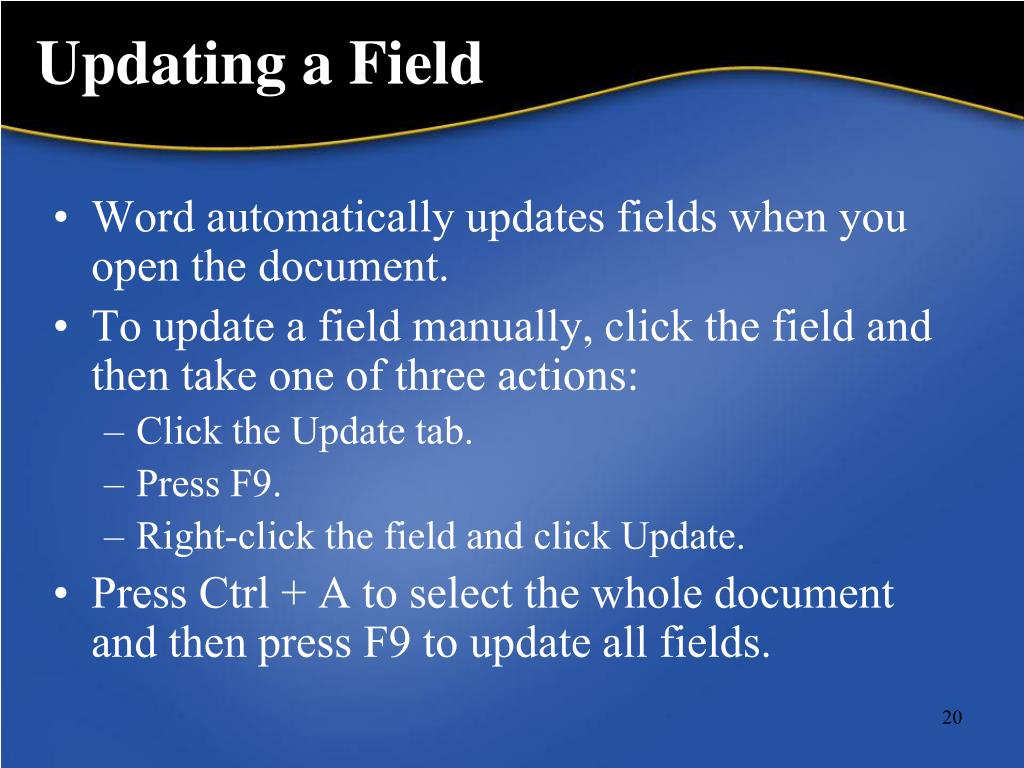 Updating a Field

• Word automatically updates fields when you open the document.
• To update a field manually, click the field and then take one of three actions:
– Click the Update tab.
– Press F9.
– Right-click the field and click Update.
• Press Ctrl + A to select the whole document and then press F9 to update all fields.

20